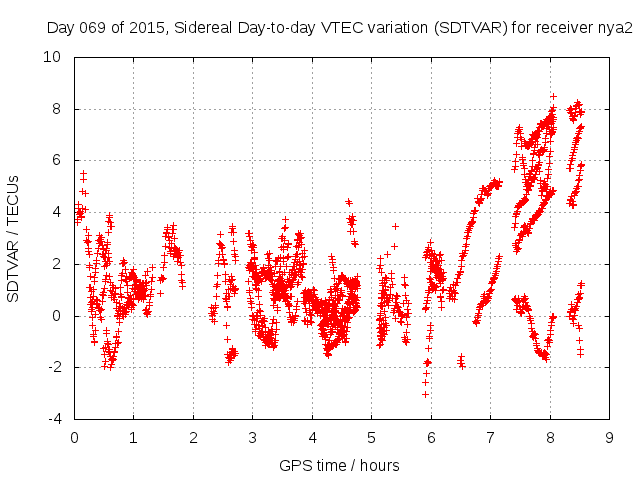 Day 069 of 2015, Sidereal Day-to-day VTEC variation (SDTVAR) for receiver nya2

SDTVAR / TECUs

10
8
6
4
2
0
-2
-4

0 1 2 3 4 5 6 7 8 9

GPS time / hours